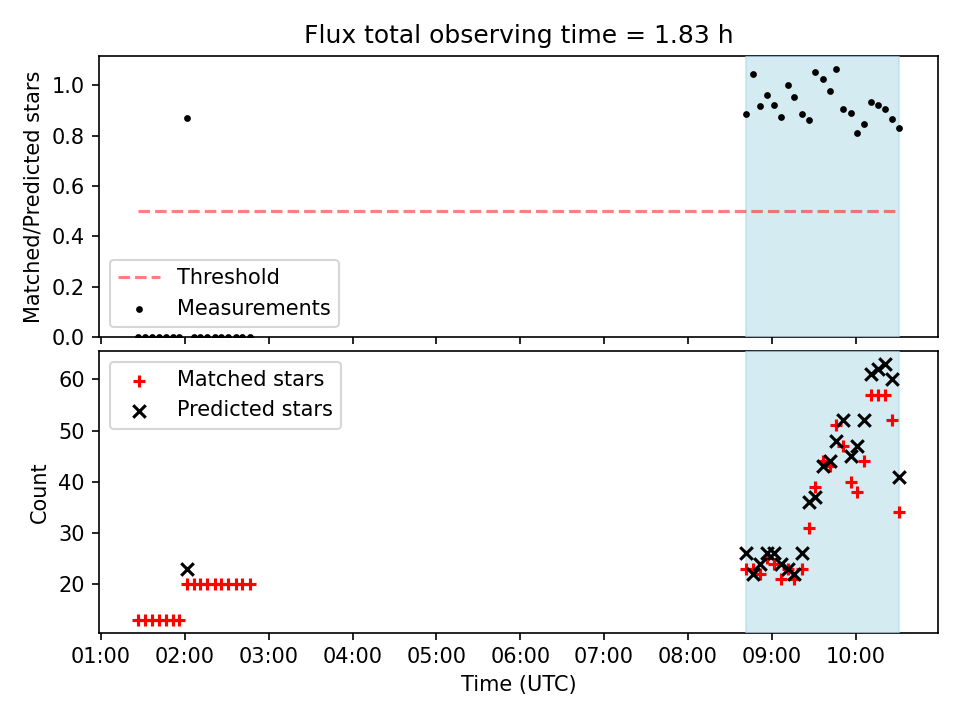 Flux total observing time = 1.83 h

Matched/Predicted stars

1.0
0.8
0.6
0.4
0.2
0.0

Threshold
Measurements

Count

60
50
40
30
20

Matched stars
Predicted stars

01:00 02:00 03:00 04:00 05:00 06:00 07:00 08:00 09:00 10:00

Time (UTC)